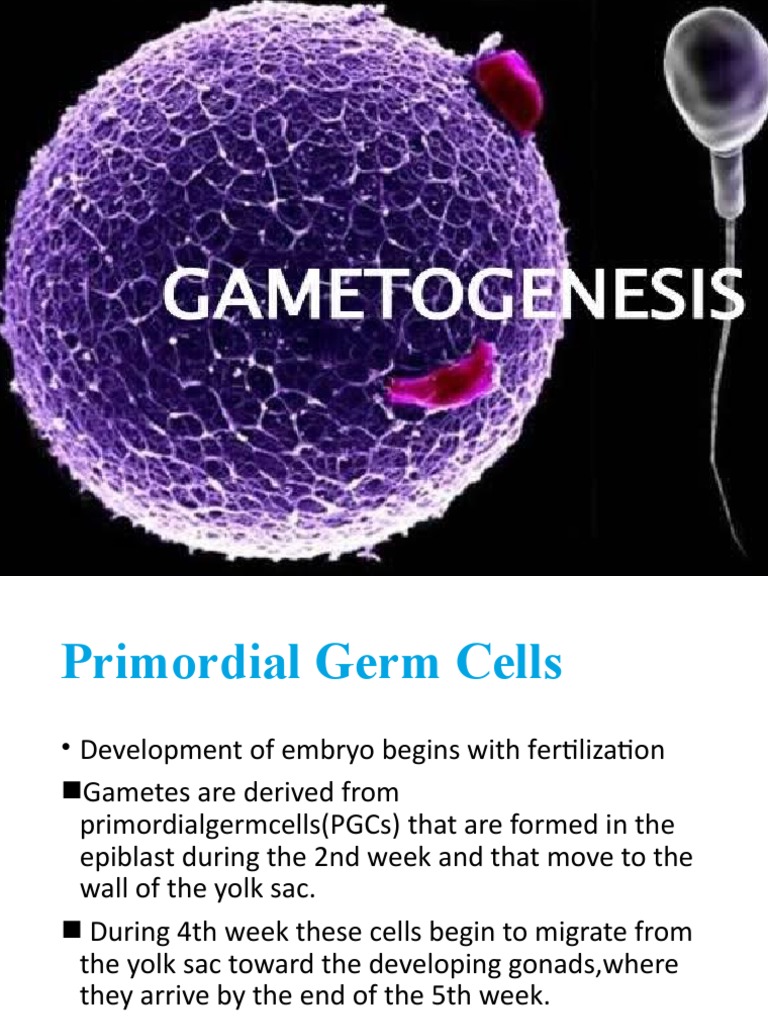 GAMETOGENESIS

Primordial Germ Cells

• Development of embryo begins with fertilization

■Gametes are derived from primordialgermcells(PGCs) that are formed in the epiblast during the 2nd week and that move to the wall of the yolk sac.

■ During 4th week these cells begin to migrate from the yolk sac toward the developing gonads,where they arrive by the end of the 5th week.